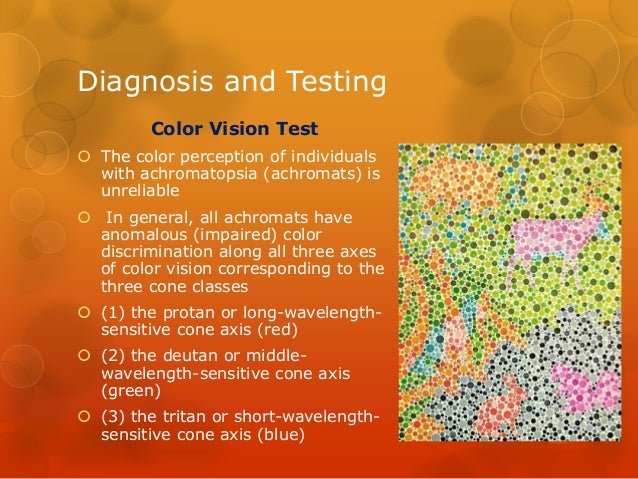 Diagnosis and Testing

Color Vision Test

The color perception of individuals with achromatopsia (achromats) is unreliable

In general, all achromats have anomalous (impaired) color discrimination along all three axes of color vision corresponding to the three cone classes

(1) the protan or long-wavelength-sensitive cone axis (red)

(2) the deutan or middle-wavelength-sensitive cone axis (green)

(3) the tritan or short-wavelength-sensitive cone axis (blue)